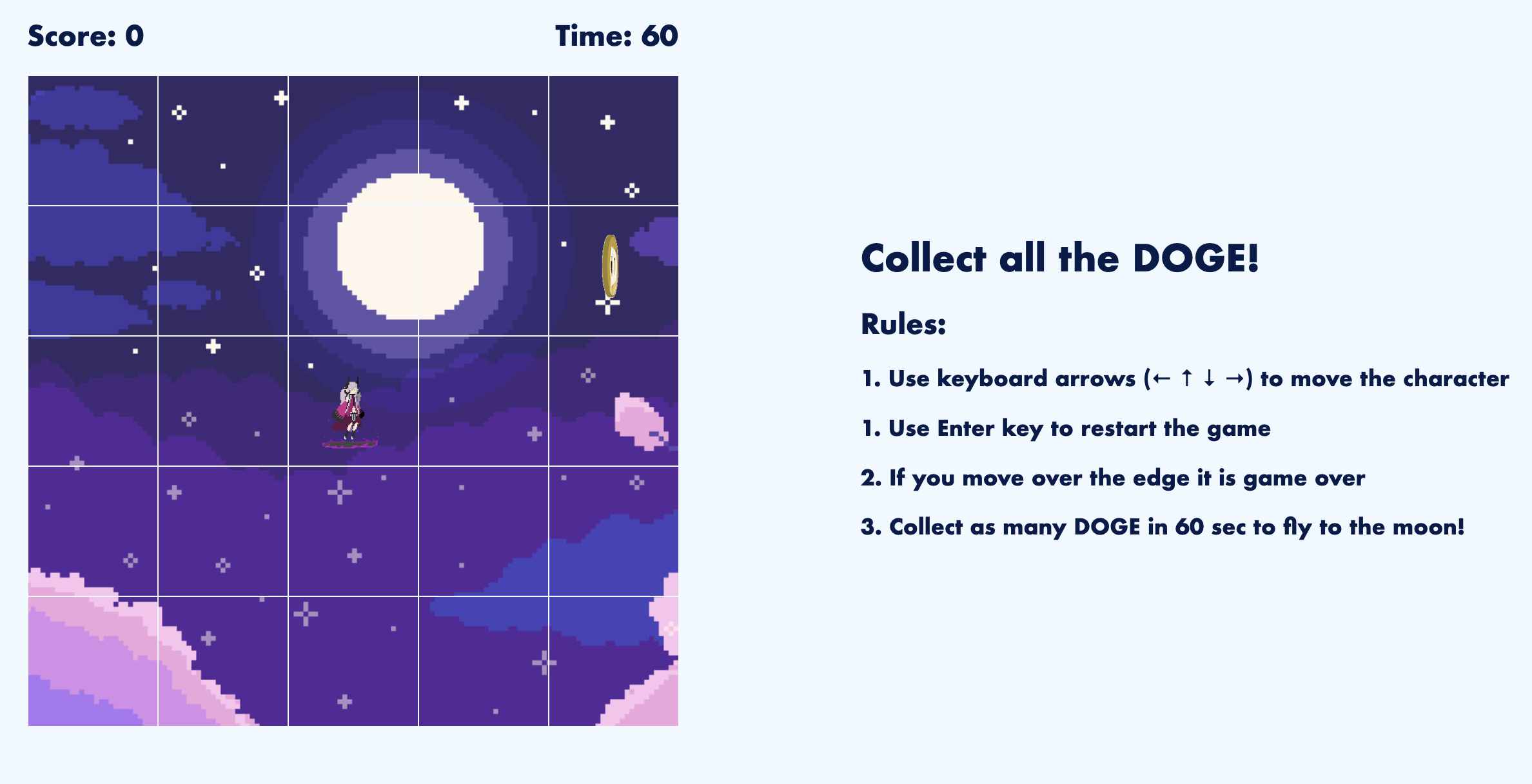 Score: 0

Time: 60

Collect all the DOGE!

Rules:

1. Use keyboard arrows (← ↑ ↓ →) to move the character

1. Use Enter key to restart the game

2. If you move over the edge it is game over

3. Collect as many DOGE in 60 sec to fly to the moon!